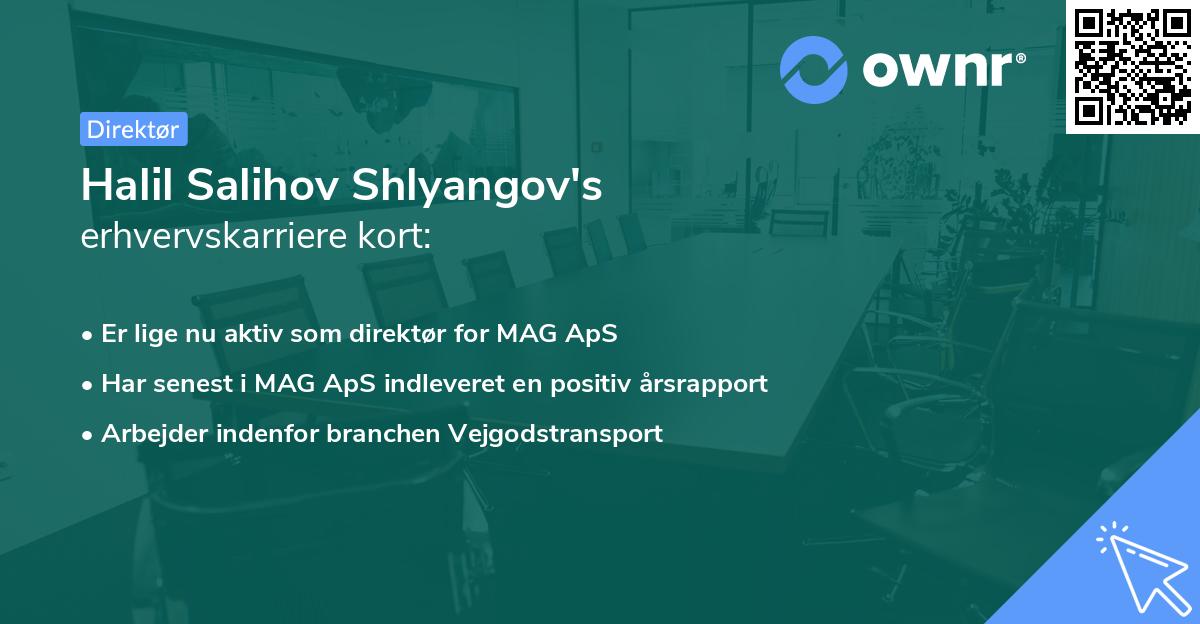 ownr®

Direktør

Halil Salihov Shlyangov's erhvervskarriere kort:

• Er lige nu aktiv som direktør for MAG ApS

• Har senest i MAG ApS indleveret en positiv årsrapport

• Arbejder indenfor branchen Vejgodstransport